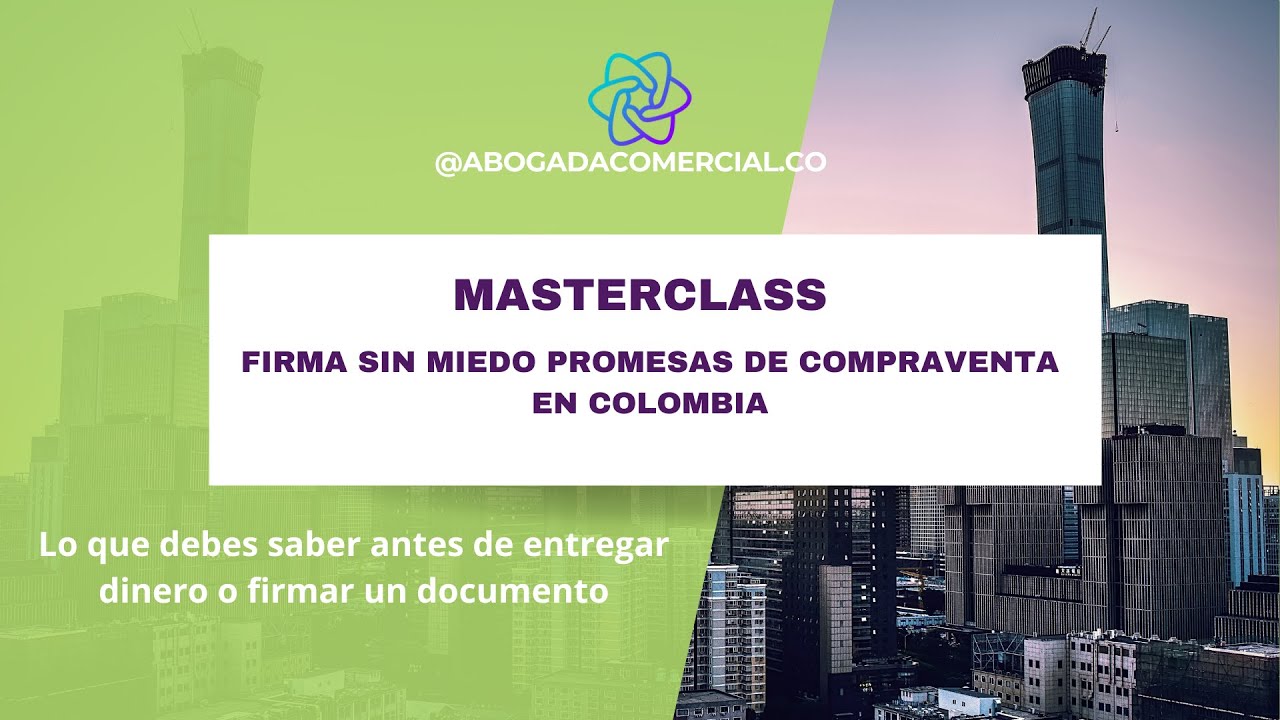 @ABOGADACOMERCIAL.CO

MASTERCLASS

FIRMA SIN MIEDO PROMESAS DE COMPRAVENTA EN COLOMBIA

Lo que debes saber antes de entregar dinero o firmar un documento